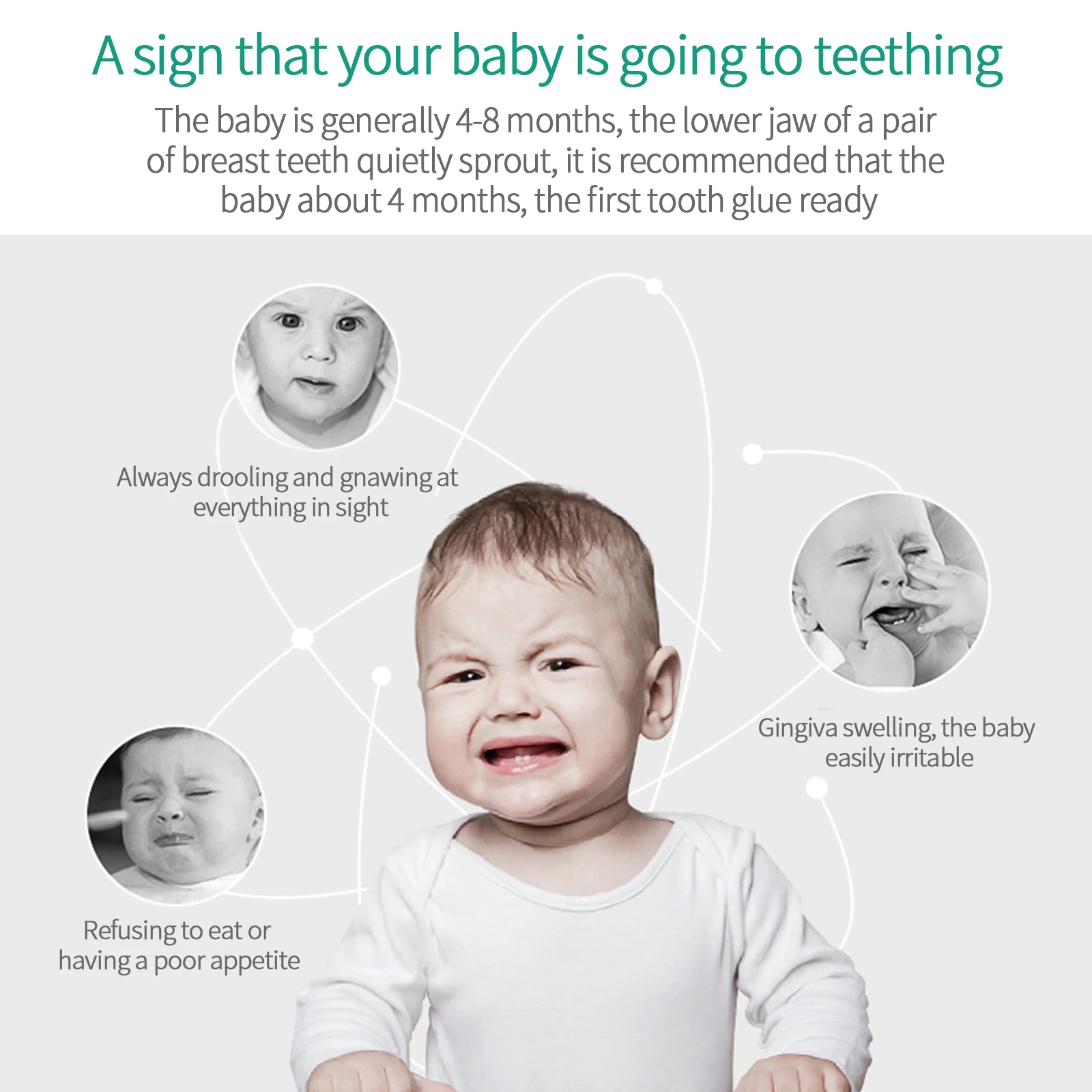 A sign that your baby is going to teething

The baby is generally 4-8 months, the lower jaw of a pair of breast teeth quietly sprout, it is recommended that the baby about 4 months, the first tooth glue ready

Always drooling and gnawing at everything in sight

Gingiva swelling, the baby easily irritable

Refusing to eat or having a poor appetite